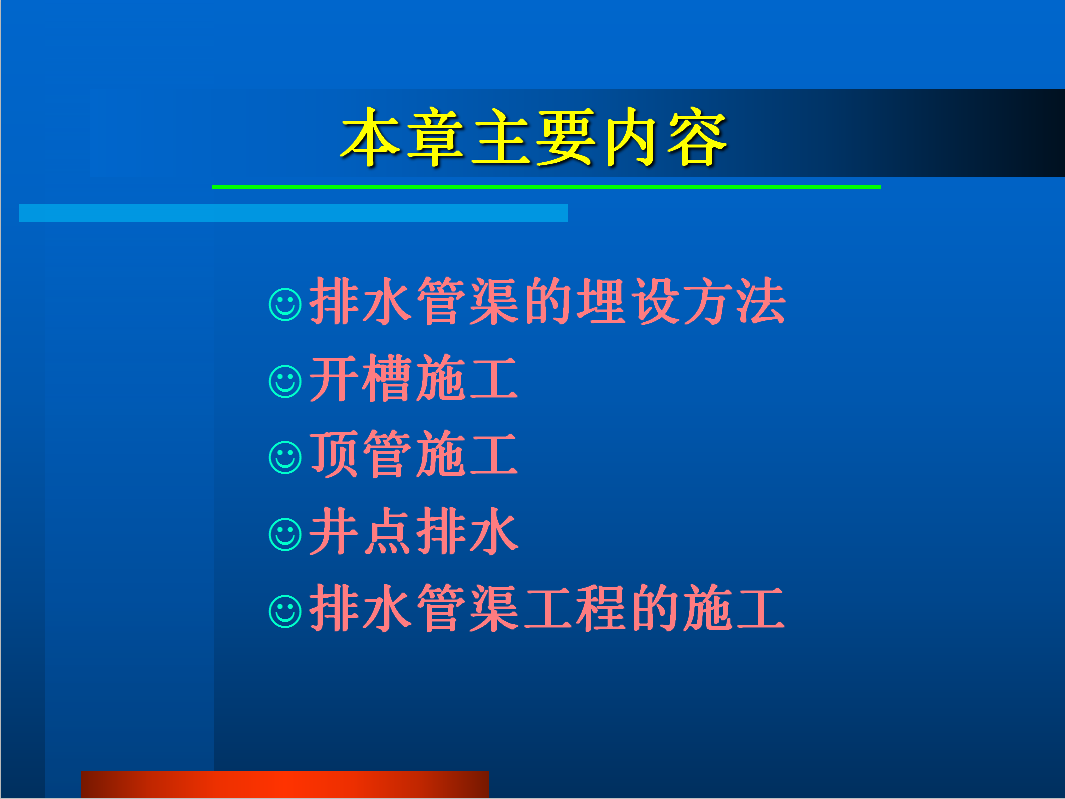 本章主要内容

☺排水管渠的埋设方法
☺开槽施工
☺顶管施工
☺井点排水
☺排水管渠工程的施工